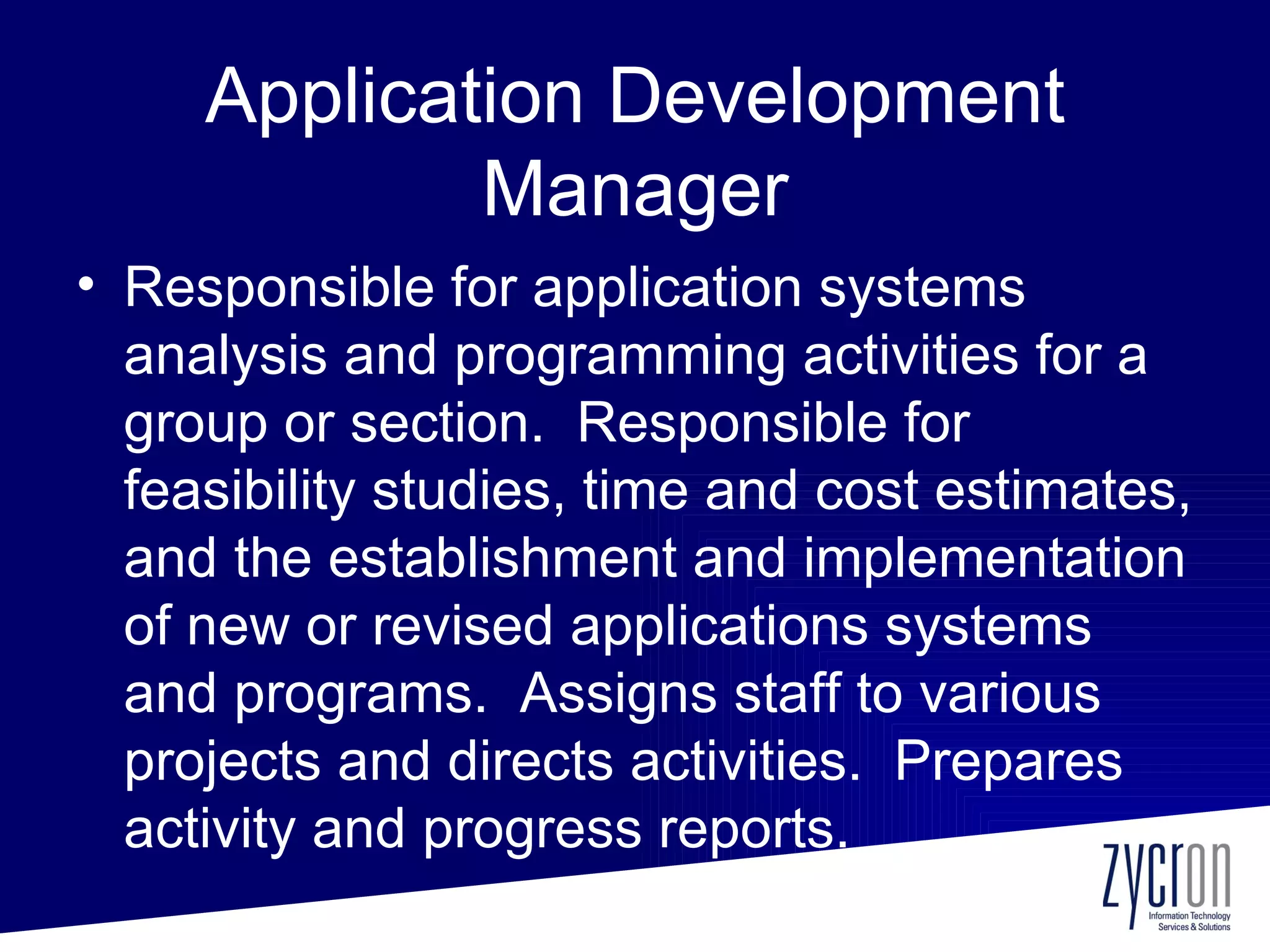 Application Development Manager

• Responsible for application systems analysis and programming activities for a group or section. Responsible for feasibility studies, time and cost estimates, and the establishment and implementation of new or revised applications systems and programs. Assigns staff to various projects and directs activities. Prepares activity and progress reports.

zycron
Information Technology
Services & Solutions